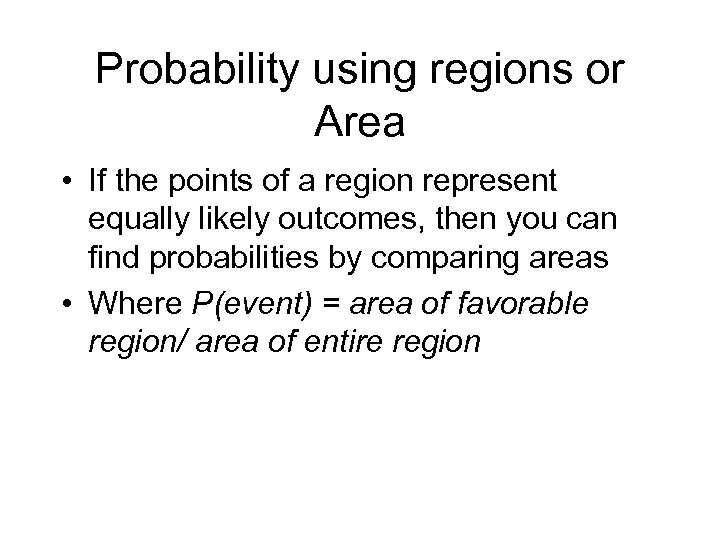 Probability using regions or Area

• If the points of a region represent equally likely outcomes, then you can find probabilities by comparing areas

• Where P(event) = area of favorable region/ area of entire region